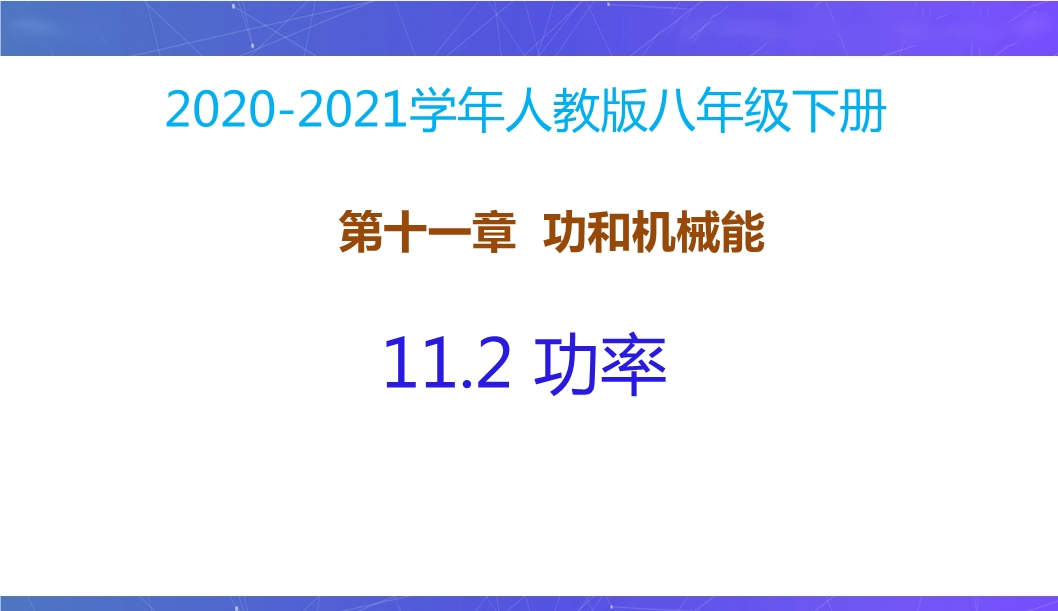 2020-2021学年人教版八年级下册

第十一章 功和机械能

11.2 功率